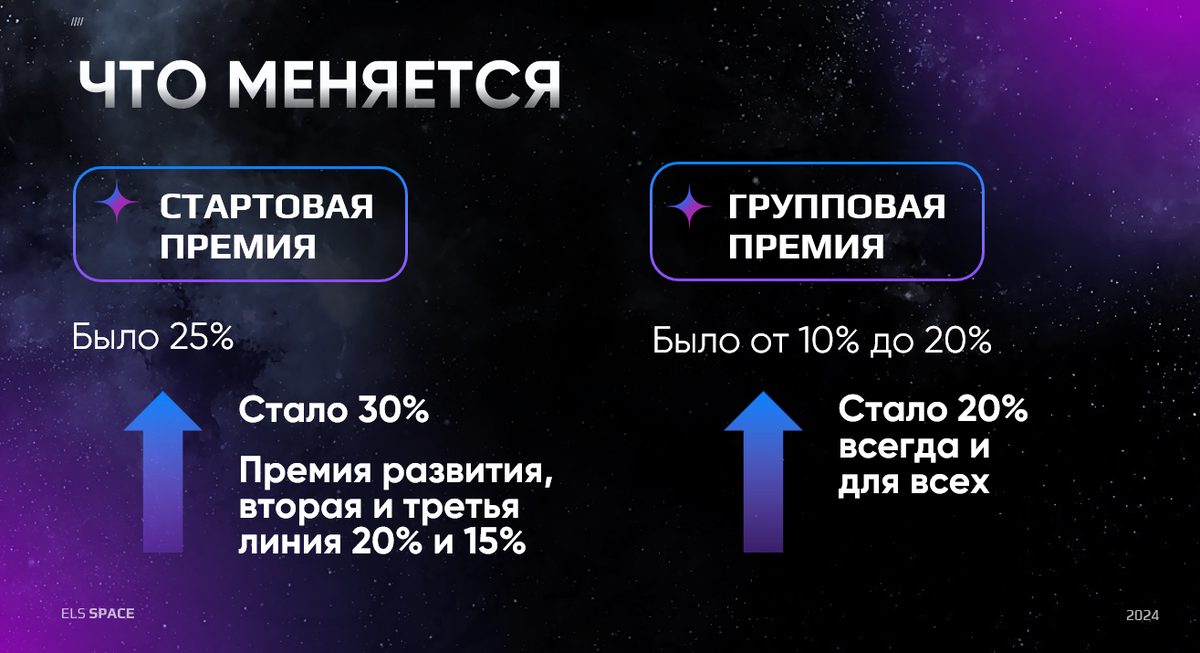 ////

ЧТО МЕНЯЕТСЯ

СТАРТОВАЯ ПРЕМИЯ

Было 25%

Стало 30%

Премия развития, вторая и третья линия 20% и 15%

ГРУППОВАЯ ПРЕМИЯ

Было от 10% до 20%

Стало 20% всегда и для всех

ELS SPACE

2024